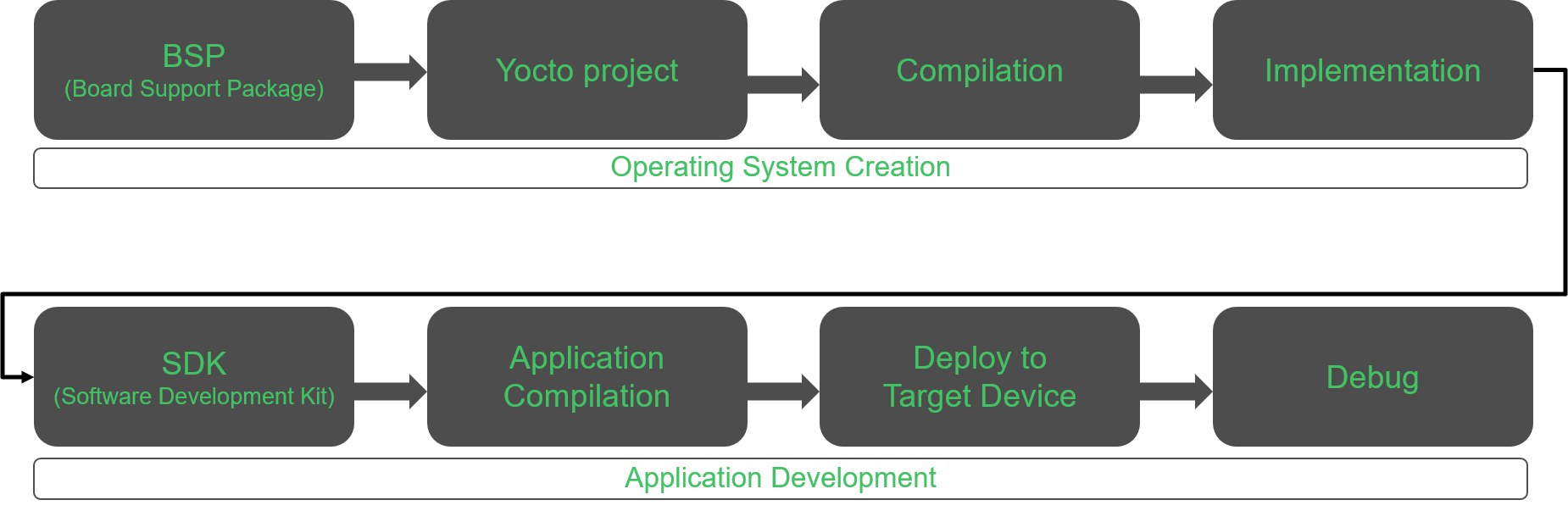 BSP
(Board Support Package)

Yocto project

Compilation

Implementation

Operating System Creation

SDK
(Software Development Kit)

Application
Compilation

Deploy to
Target Device

Debug

Application Development